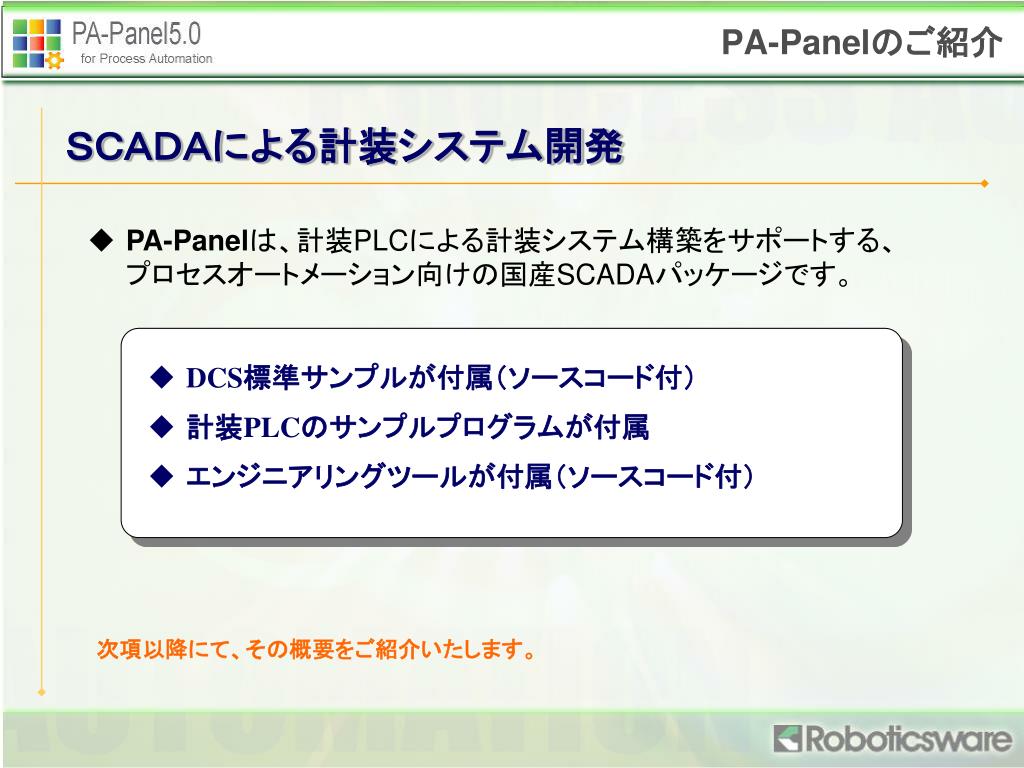 PA-Panel5.0
for Process Automation

PA-Panelのご紹介

SCADAによる計装システム開発

◆ PA-Panelは、計装PLCによる計装システム構築をサポートする、プロセスオートメーション向けの国産SCADAパッケージです。

◆ DCS標準サンプルが付属（ソースコード付）
◆ 計装PLCのサンプルプログラムが付属
◆ エンジニアリングツールが付属（ソースコード付）

次項以降にて、その概要をご紹介いたします。

Roboticsware